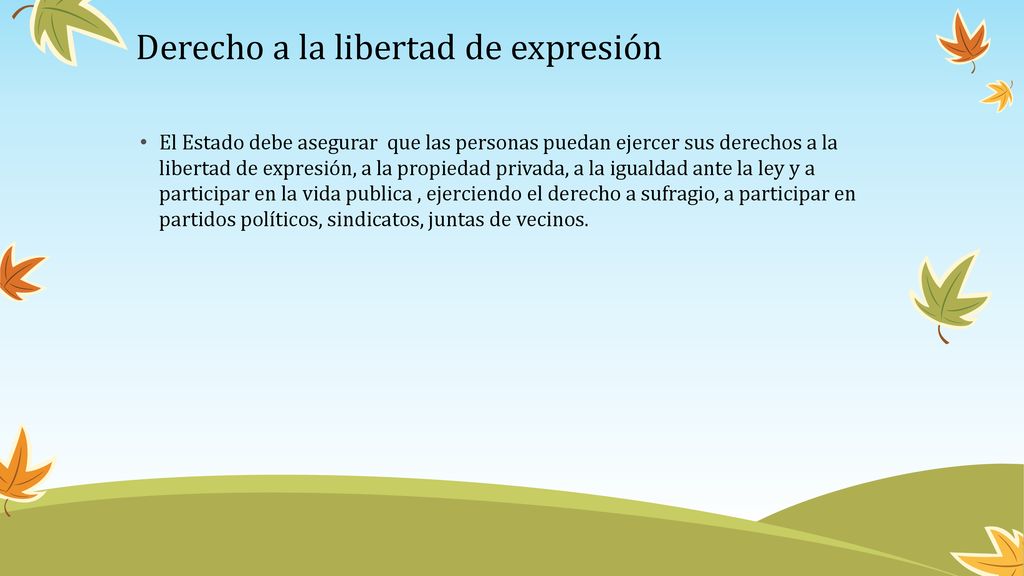 Derecho a la libertad de expresión

• El Estado debe asegurar que las personas puedan ejercer sus derechos a la libertad de expresión, a la propiedad privada, a la igualdad ante la ley y a participar en la vida publica , ejerciendo el derecho a sufragio, a participar en partidos políticos, sindicatos, juntas de vecinos.